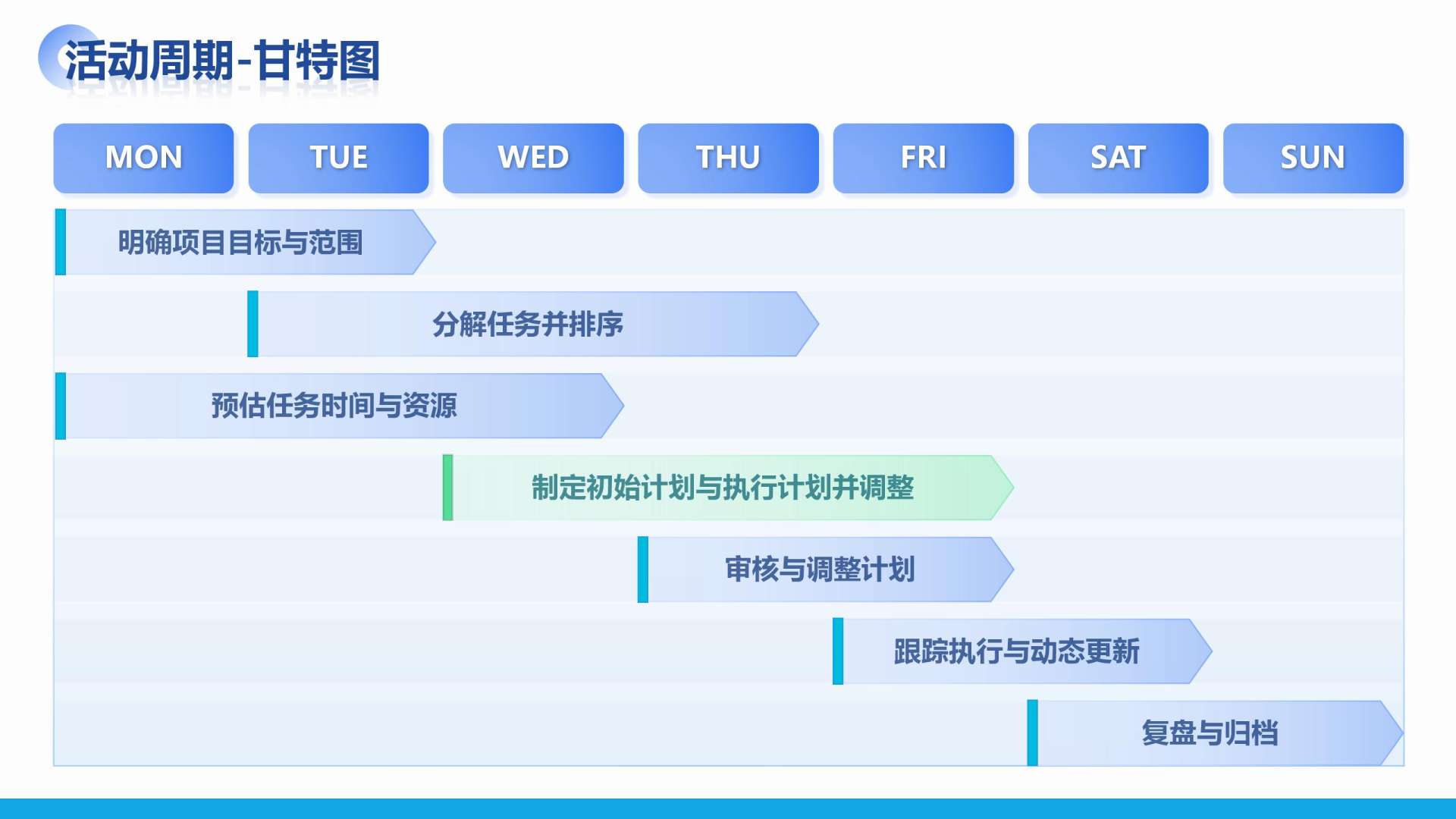 活动周期-甘特图

MON TUE WED THU FRI SAT SUN

明确项目目标与范围

分解任务并排序

预估任务时间与资源

制定初始计划与执行计划并调整

审核与调整计划

跟踪执行与动态更新

复盘与归档